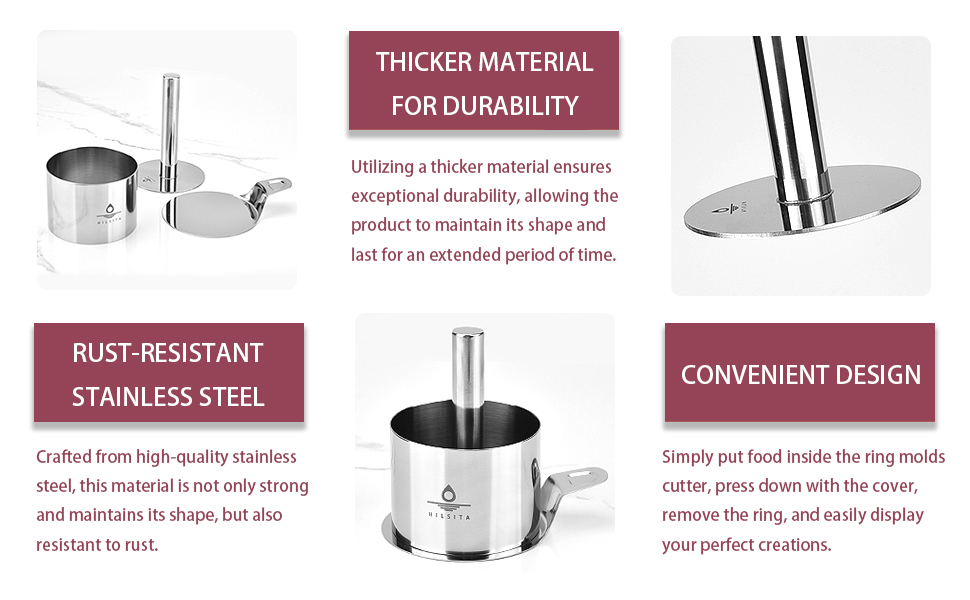 HILSITA

THICKER MATERIAL FOR DURABILITY

Utilizing a thicker material ensures exceptional durability, allowing the product to maintain its shape and last for an extended period of time.

RUST-RESISTANT STAINLESS STEEL

Crafted from high-quality stainless steel, this material is not only strong and maintains its shape, but also resistant to rust.

HILSITA

CONVENIENT DESIGN

Simply put food inside the ring molds cutter, press down with the cover, remove the ring, and easily display your perfect creations.